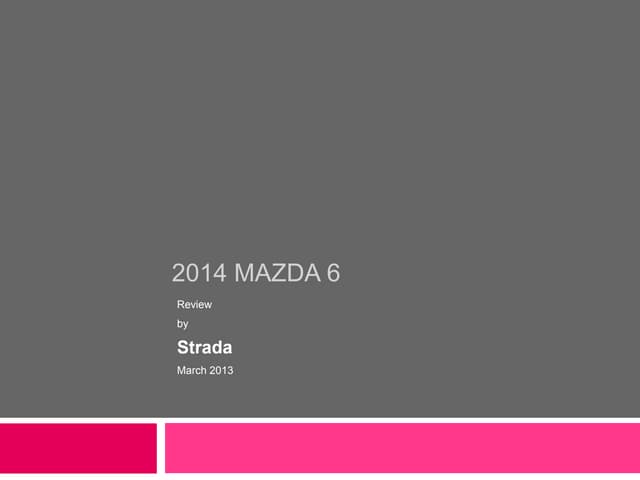 2014 MAZDA 6

Review
by
Strada
March 2013